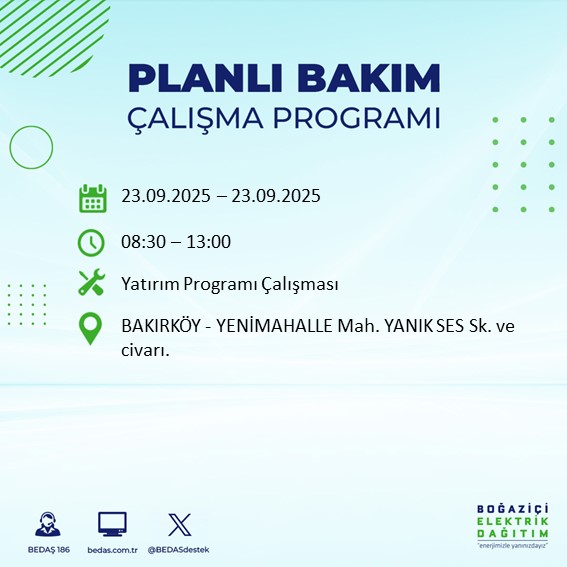 PLANLI BAKIM
ÇALIŞMA PROGRAMI

23.09.2025 – 23.09.2025

08:30 – 13:00

Yatırım Programı Çalışması

BAKIRKÖY - YENİMAHALLE Mah. YANIK SES Sk. ve civarı.

BEDAŞ 186

bedas.com.tr

@BEDASdestek

BOĞAZİÇİ
ELEKTRİK
DAĞITIM
"enerjimizle yanınızdayız"